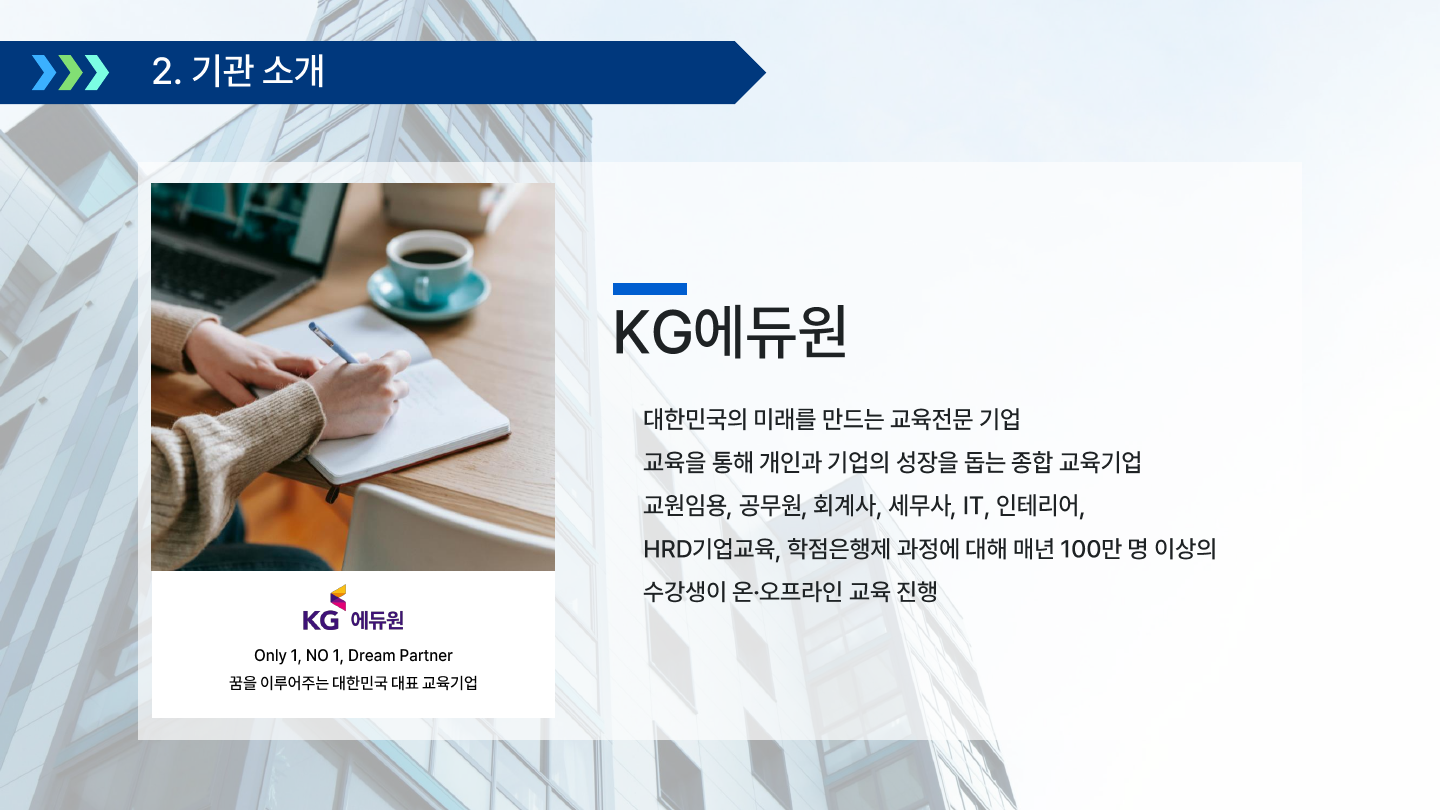 2. 기관 소개

KG 에듀원

Only 1, NO 1, Dream Partner

꿈을 이루어주는 대한민국 대표 교육기업

KG에듀원

대한민국의 미래를 만드는 교육전문 기업

교육을 통해 개인과 기업의 성장을 돕는 종합 교육기업

교원임용, 공무원, 회계사, 세무사, IT, 인테리어,

HRD기업교육, 학점은행제 과정에 대해 매년 100만 명 이상의

수강생이 온·오프라인 교육 진행